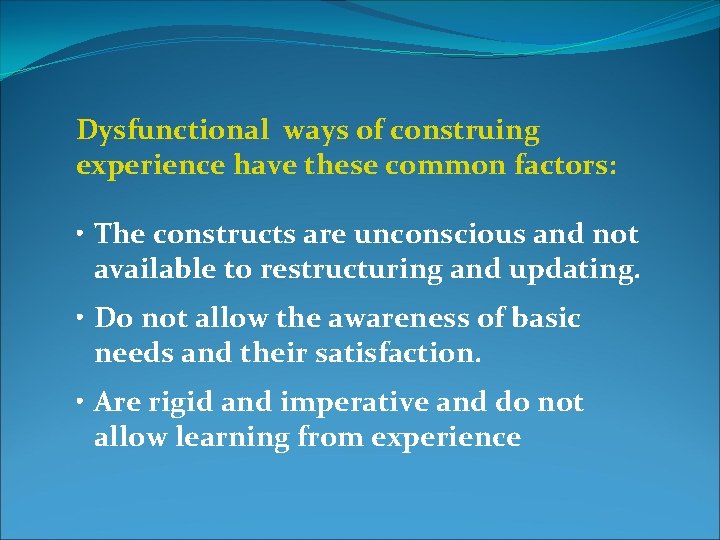 Dysfunctional ways of construing experience have these common factors:

• The constructs are unconscious and not available to restructuring and updating.

• Do not allow the awareness of basic needs and their satisfaction.

• Are rigid and imperative and do not allow learning from experience